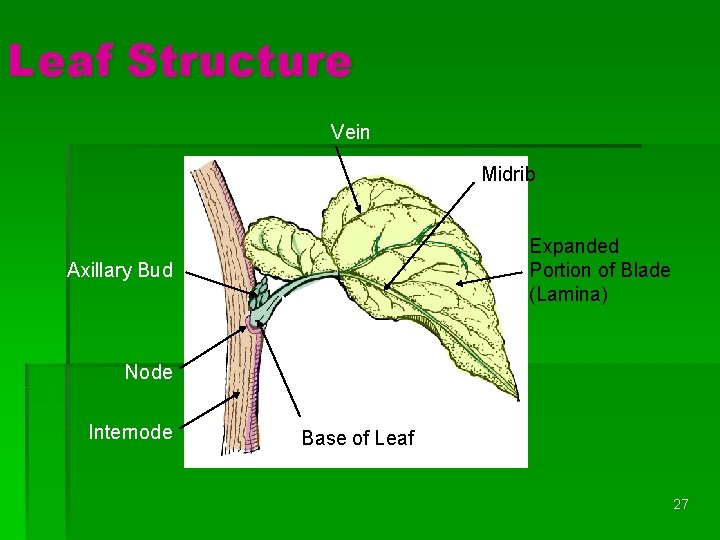 Leaf Structure

Vein

Midrib

Expanded Portion of Blade (Lamina)

Axillary Bud

Node

Internode

Base of Leaf

27